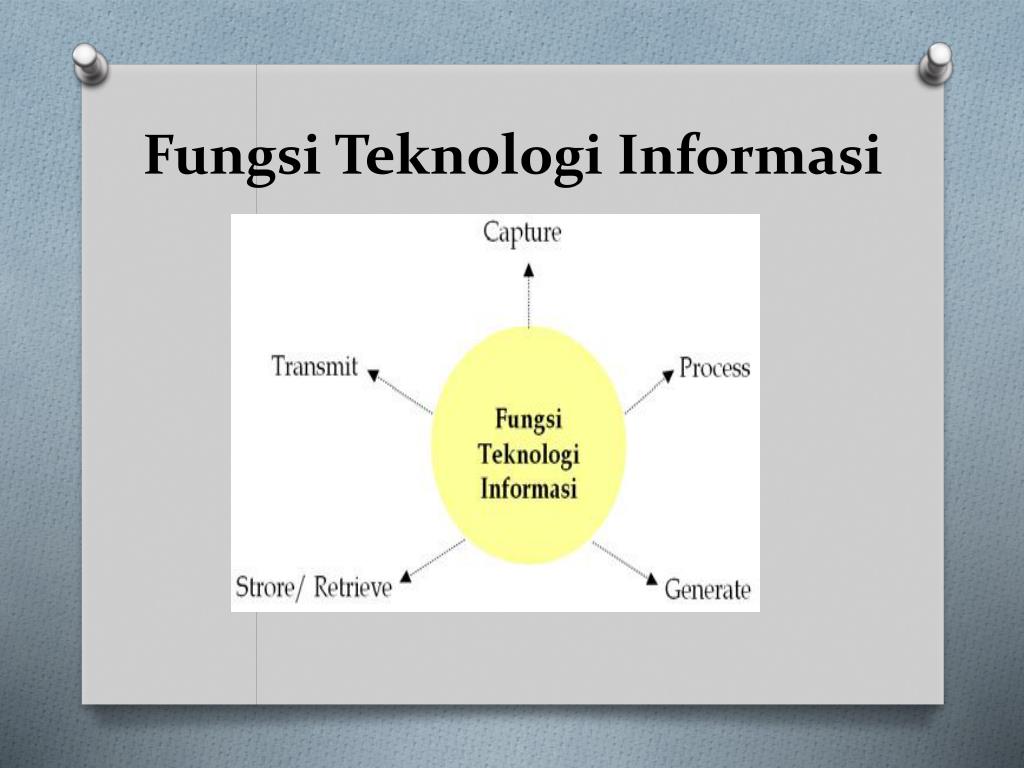 Fungsi Teknologi Informasi

Capture

Transmit

Process

Fungsi Teknologi Informasi

Strore/ Retrieve

Generate